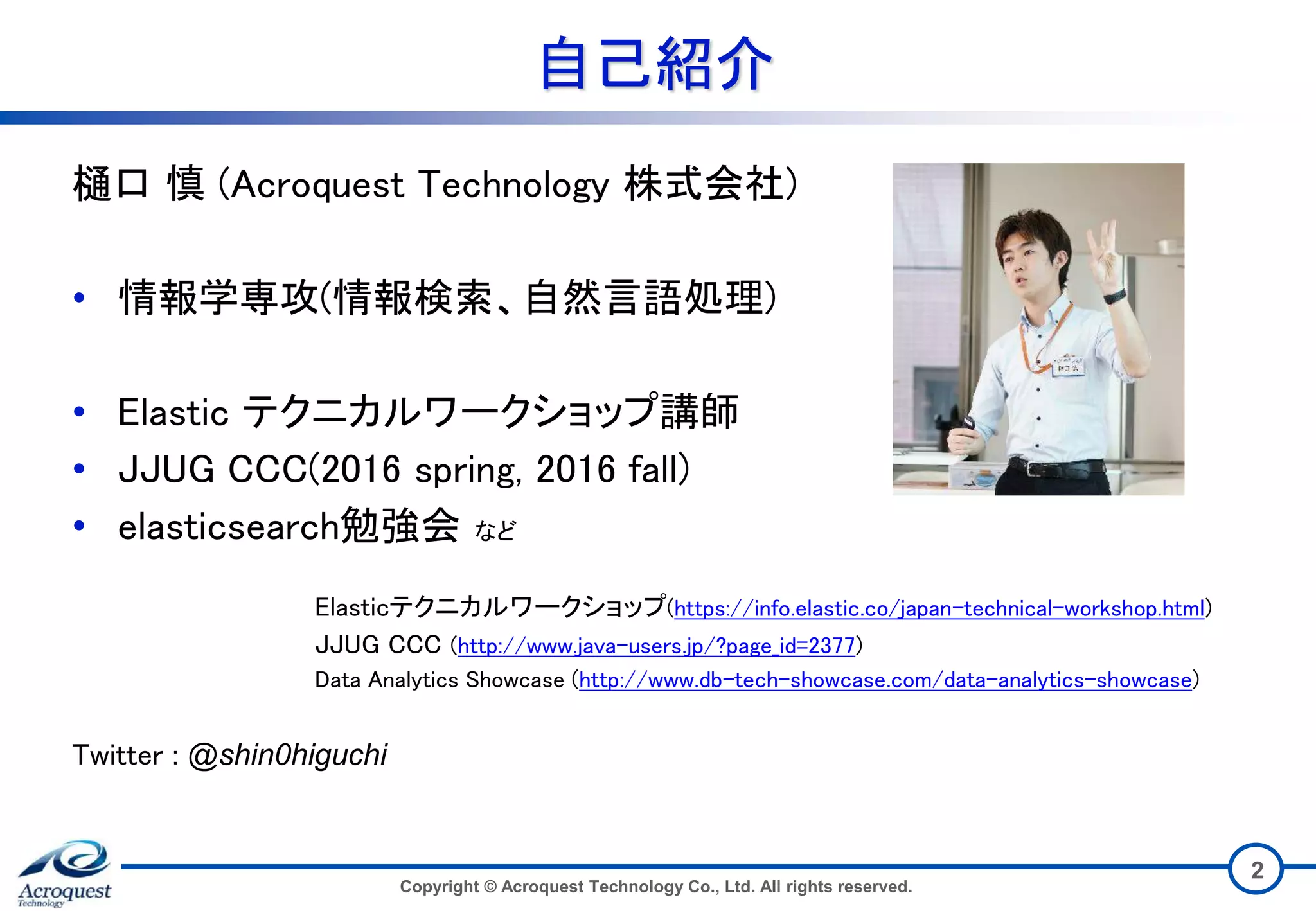 自己紹介

樋口 慎 (Acroquest Technology 株式会社)

• 情報学専攻(情報検索、自然言語処理)

• Elastic テクニカルワークショップ講師
• JJUG CCC(2016 spring, 2016 fall)
• elasticsearch勉強会 など

Elasticテクニカルワークショップ(https://info.elastic.co/japan-technical-workshop.html)
JJUG CCC (http://www.java-users.jp/?page_id=2377)
Data Analytics Showcase (http://www.db-tech-showcase.com/data-analytics-showcase)

Twitter : @shin0higuchi

Acroquest Technology

Copyright © Acroquest Technology Co., Ltd. All rights reserved.

2